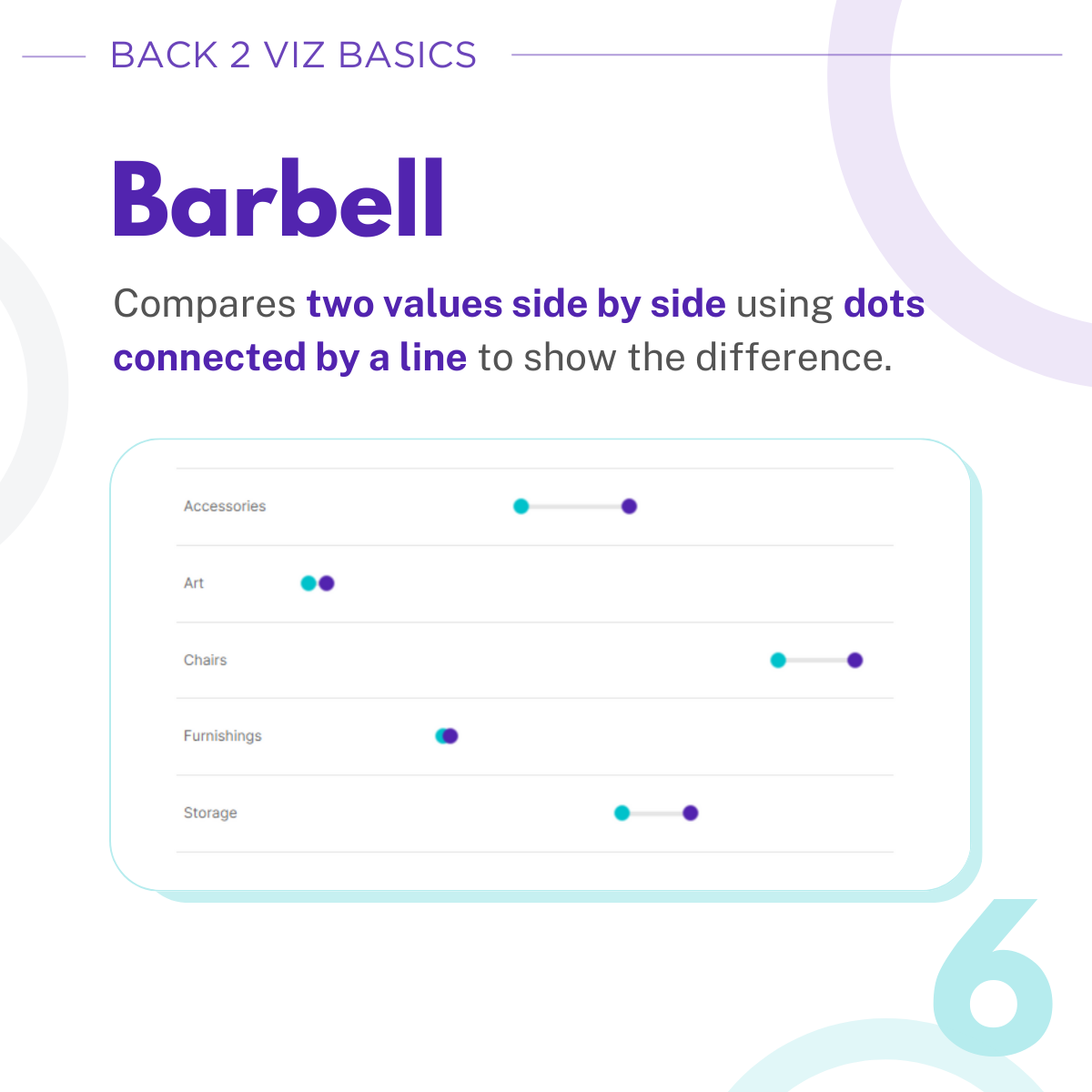 BACK 2 VIZ BASICS

Barbell

Compares two values side by side using dots connected by a line to show the difference.

Accessories
Art
Chairs
Furnishings
Storage

6